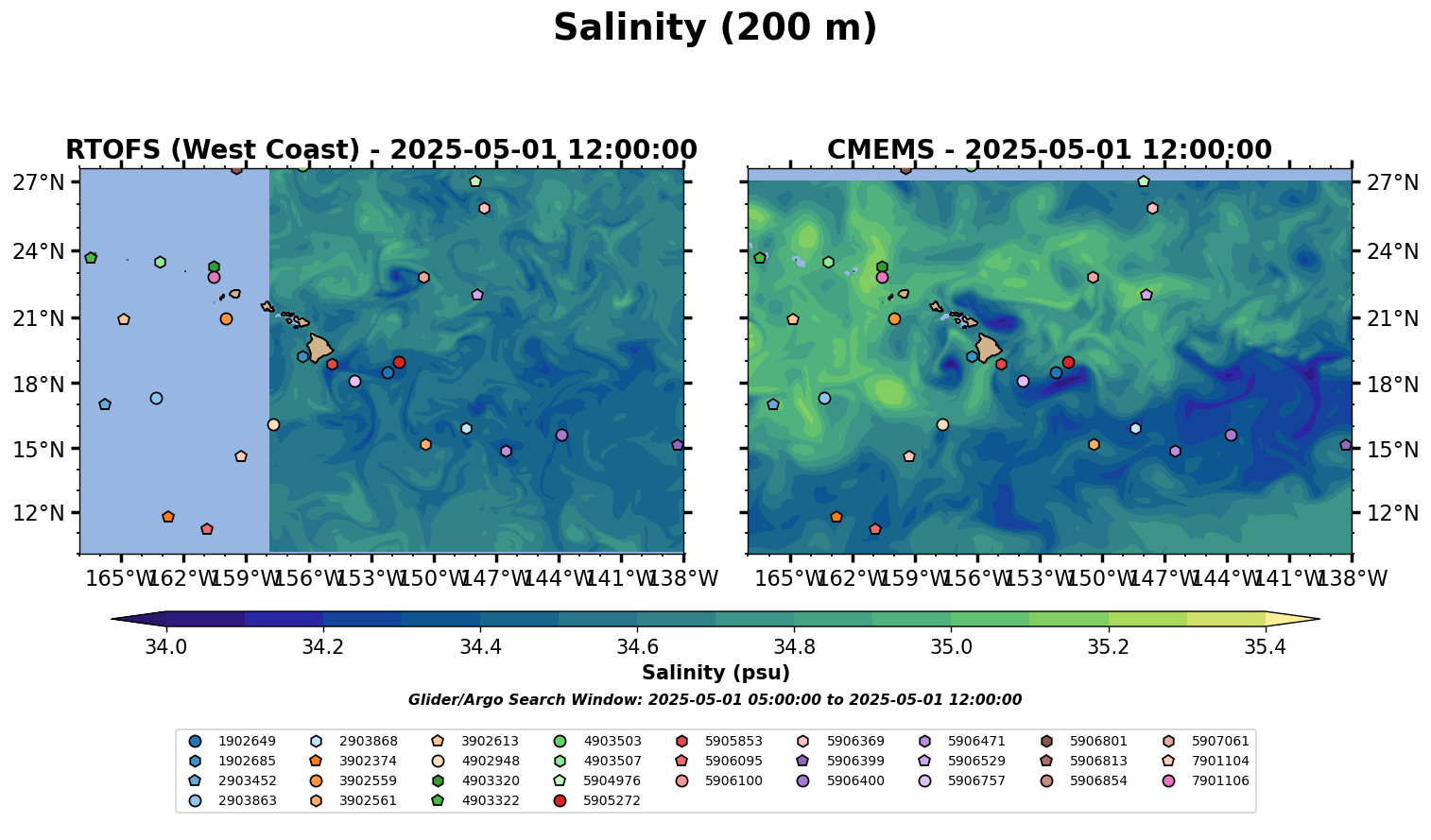 Salinity (200 m)

RTOFS (West Coast) - 2025-05-01 12:00:00

27°N
24°N
21°N
18°N
15°N
12°N

165°W 162°W 159°W 156°W 153°W 150°W 147°W 144°W 141°W 138°W

CMEMS - 2025-05-01 12:00:00

27°N
24°N
21°N
18°N
15°N
12°N

165°W 162°W 159°W 156°W 153°W 150°W 147°W 144°W 141°W 138°W

34.0 34.2 34.4 34.6 34.8 35.0 35.2 35.4

Salinity (psu)

Glider/Argo Search Window: 2025-05-01 05:00:00 to 2025-05-01 12:00:00

1902649
1902685
2903452
2903863
2903868
3902374
3902559
3902561
3902613
4902948
4903320
4903322
4903503
4903507
5904976
5905272
5905853
5906095
5906100
5906369
5906399
5906400
5906471
5906529
5906757
5906801
5906813
5906854
5907061
7901104
7901106